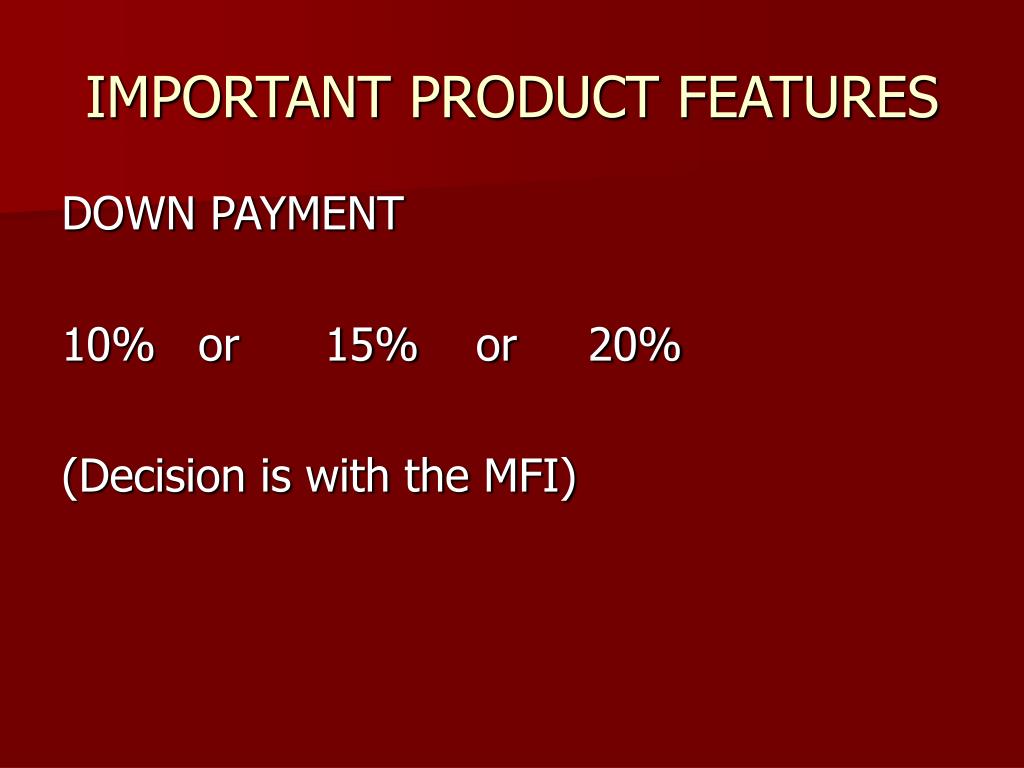 IMPORTANT PRODUCT FEATURES

DOWN PAYMENT

10% or 15% or 20%

(Decision is with the MFI)